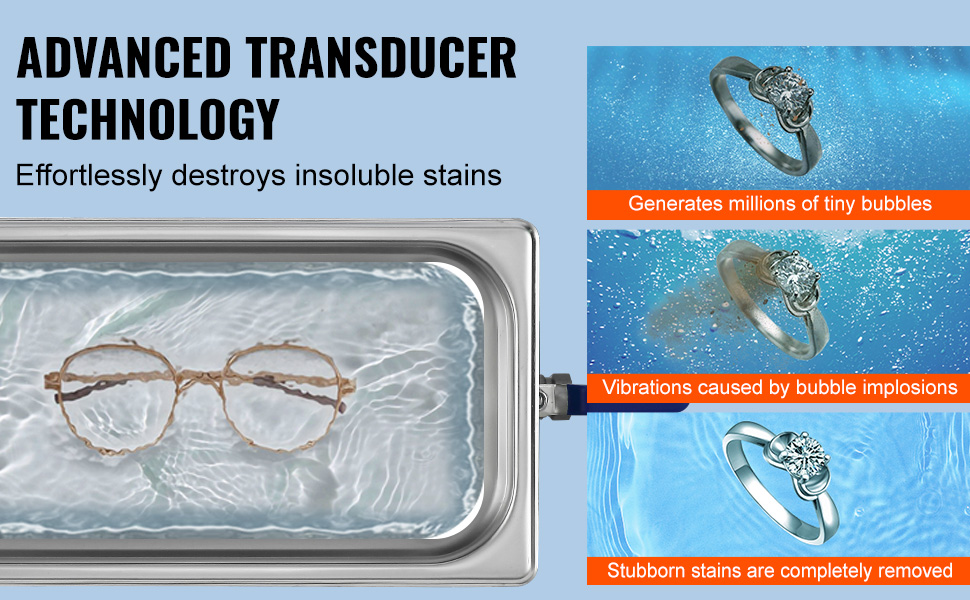 ADVANCED TRANSDUCER TECHNOLOGY

Effortlessly destroys insoluble stains

Generates millions of tiny bubbles

Vibrations caused by bubble implosions

Stubborn stains are completely removed